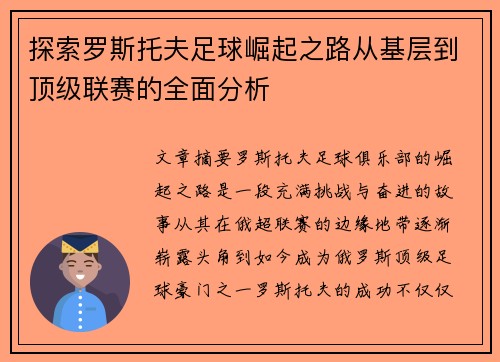 探索罗斯托夫足球崛起之路从基层到顶级联赛的全面分析

文章摘要罗斯托夫足球俱乐部的崛起之路是一段充满挑战与奋进的故事从其在俄超联赛的边缘地带逐渐崭露头角到如今成为俄罗斯顶级足球豪门之一罗斯托夫的成功不仅仅